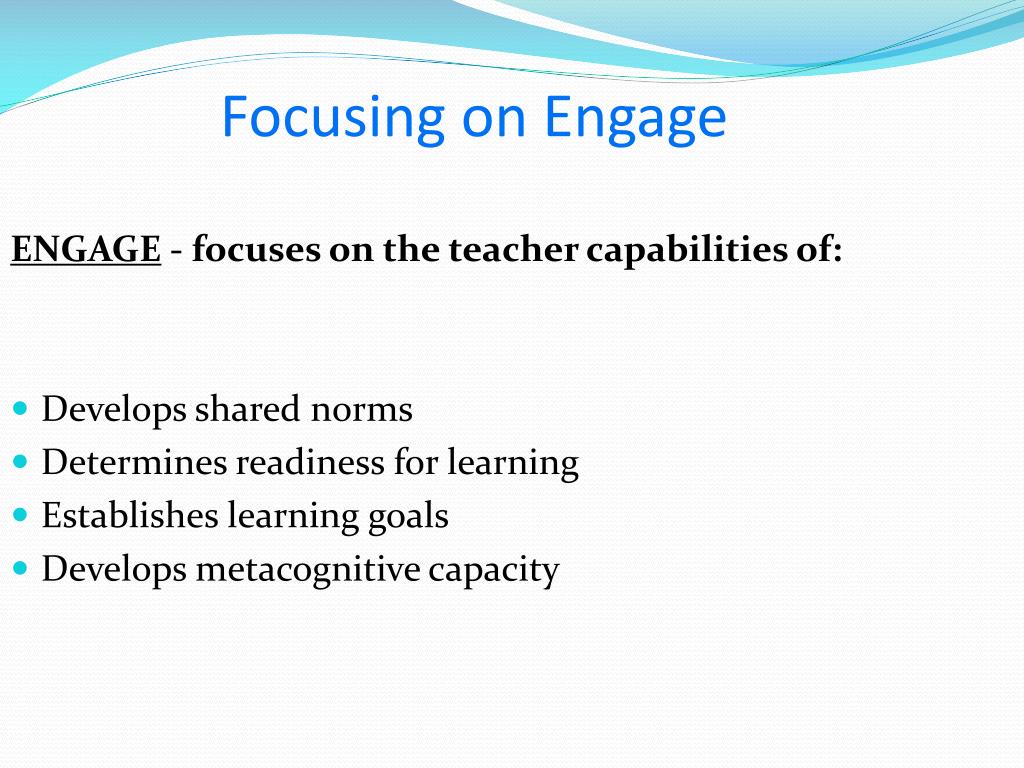 Focusing on Engage

ENGAGE - focuses on the teacher capabilities of:

- Develops shared norms
- Determines readiness for learning
- Establishes learning goals
- Develops metacognitive capacity